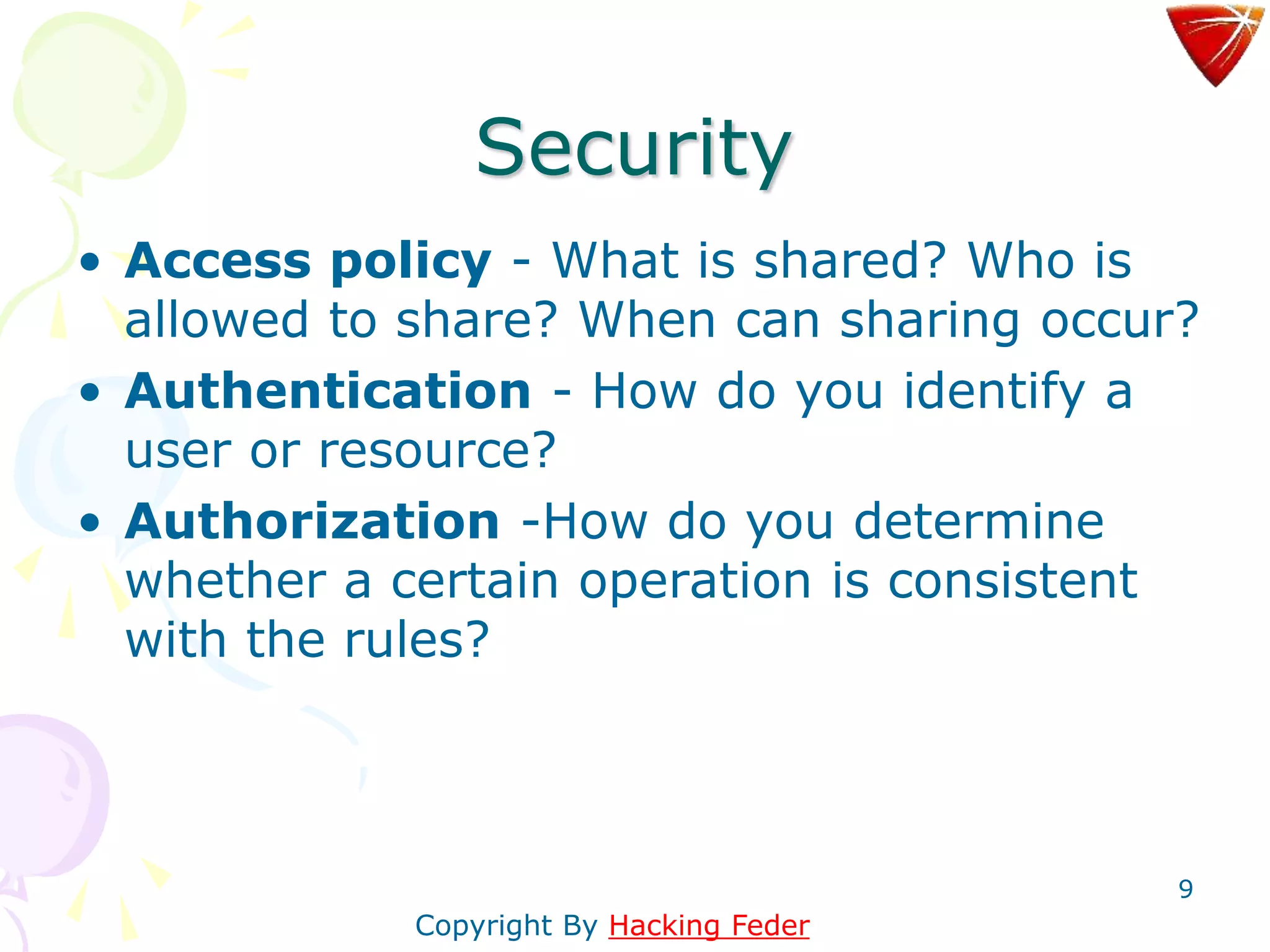 Security

• Access policy - What is shared? Who is allowed to share? When can sharing occur?
• Authentication - How do you identify a user or resource?
• Authorization -How do you determine whether a certain operation is consistent with the rules?

9

Copyright By Hacking Feder